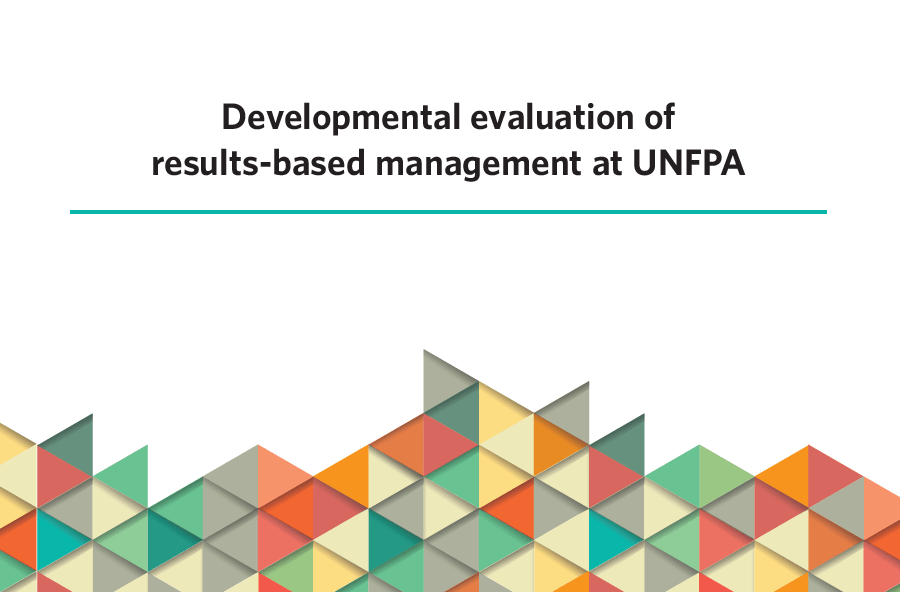 Developmental evaluation of results-based management at UNFPA